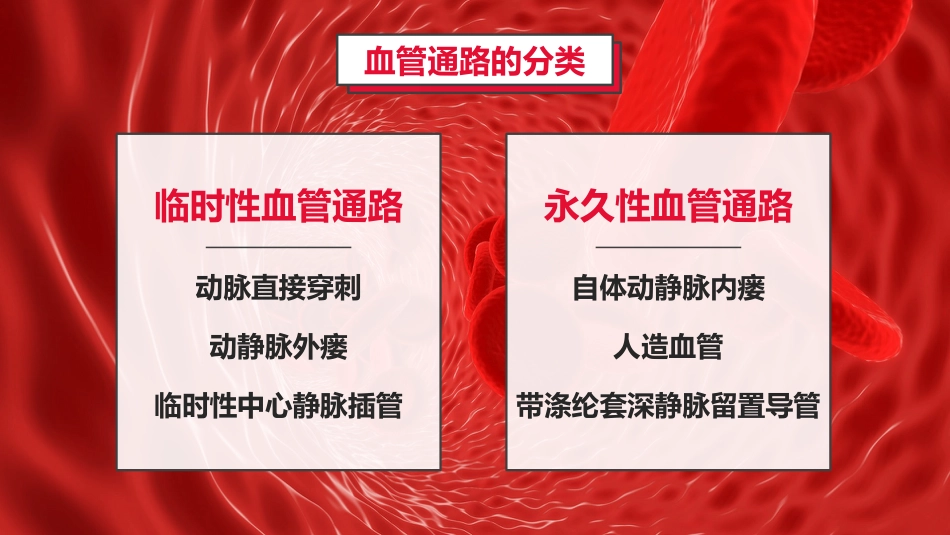 血管通路的分类

临时性血管通路

动脉直接穿刺

动静脉外瘘

临时性中心静脉插管

永久性血管通路

自体动静脉内瘘

人造血管

带涤纶套深静脉留置导管